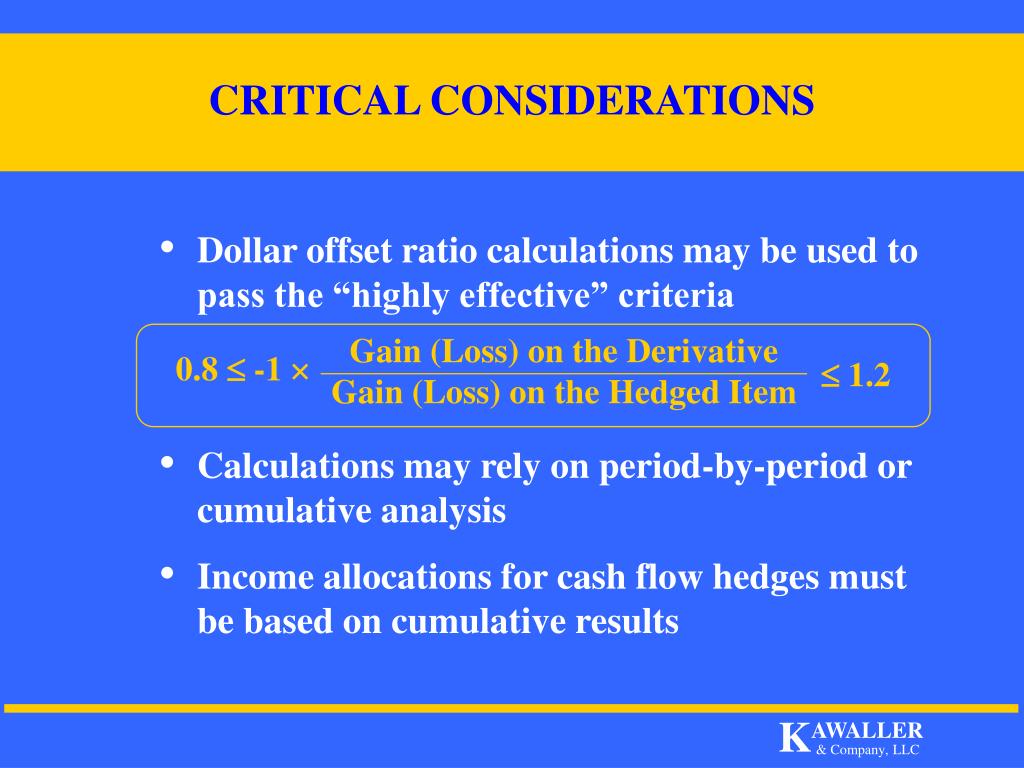 CRITICAL CONSIDERATIONS

• Dollar offset ratio calculations may be used to pass the “highly effective” criteria

$0.8 \leq -1 \times \frac{\text{Gain (Loss) on the Derivative}}{\text{Gain (Loss) on the Hedged Item}} \leq 1.2$

• Calculations may rely on period-by-period or cumulative analysis

• Income allocations for cash flow hedges must be based on cumulative results

KAWALLER & Company, LLC